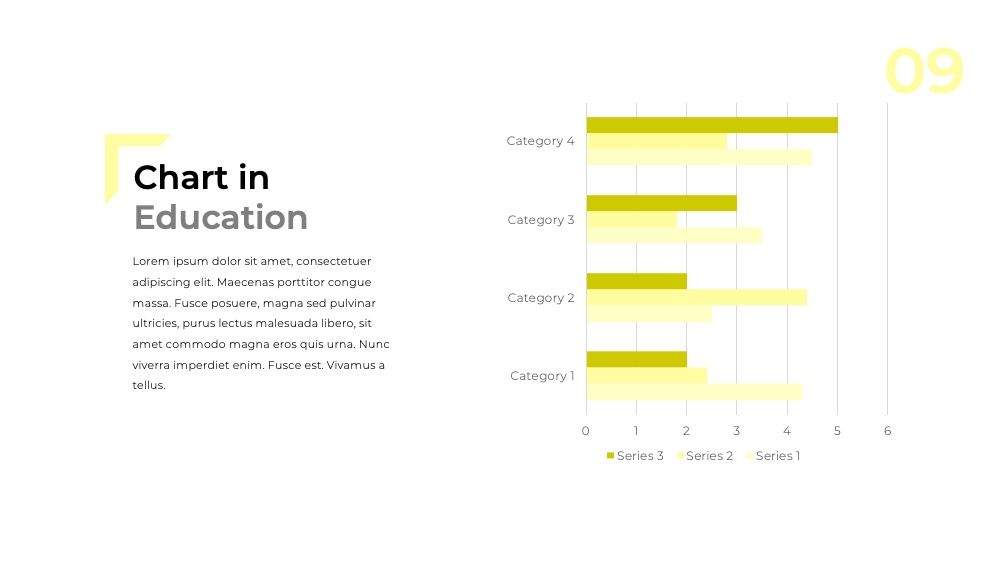 09

Chart in
Education

Lorem ipsum dolor sit amet, consectetuer adipiscing elit. Maecenas porttitor congue massa. Fusce posuere, magna sed pulvinar ultricies, purus lectus malesuada libero, sit amet commodo magna eros quis urna. Nunc viverra imperdiet enim. Fusce est. Vivamus a tellus.

Category 4
Category 3
Category 2
Category 1

0 1 2 3 4 5 6

Series 3 Series 2 Series 1